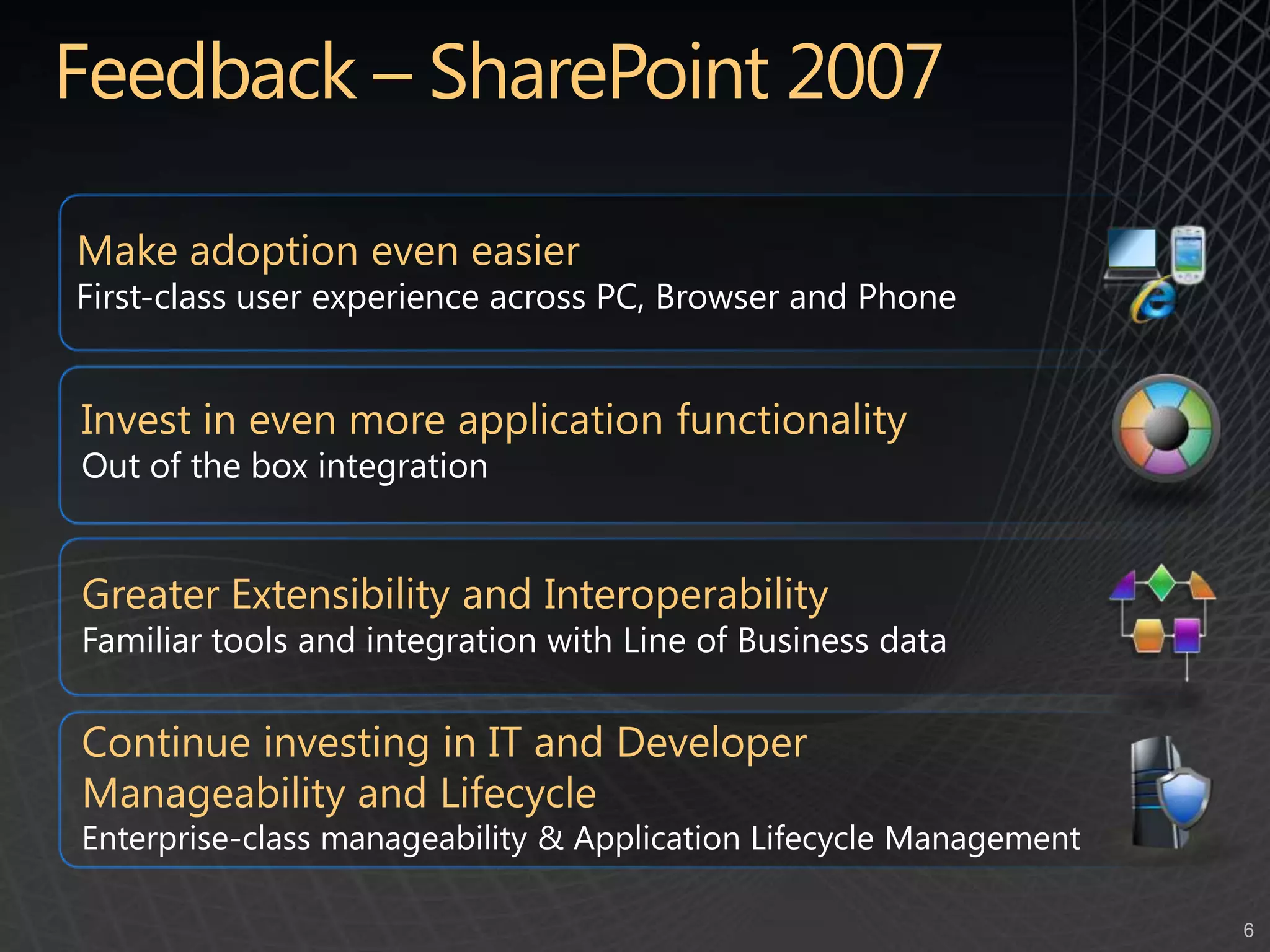 Feedback – SharePoint 2007

Make adoption even easier
First-class user experience across PC, Browser and Phone

Invest in even more application functionality
Out of the box integration

Greater Extensibility and Interoperability
Familiar tools and integration with Line of Business data

Continue investing in IT and Developer Manageability and Lifecycle
Enterprise-class manageability & Application Lifecycle Management

6